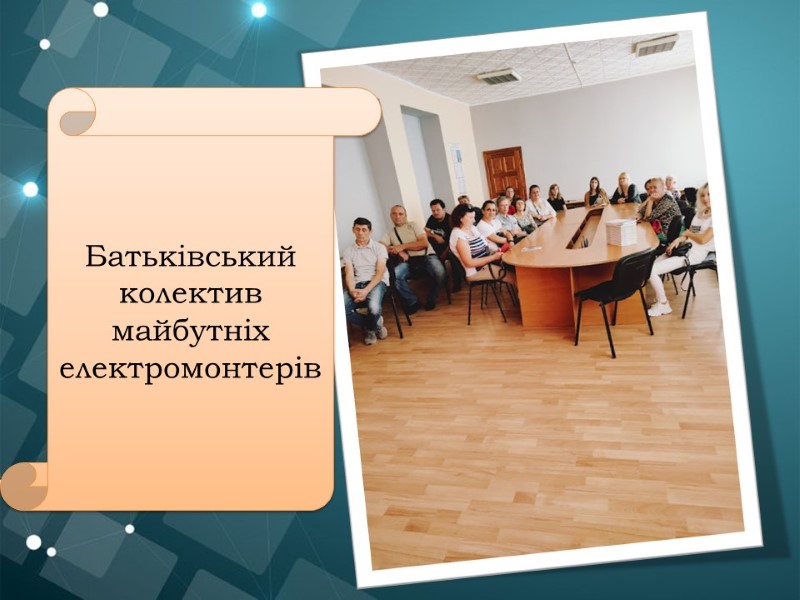 Батьківський колектив майбутніх електромонтерів